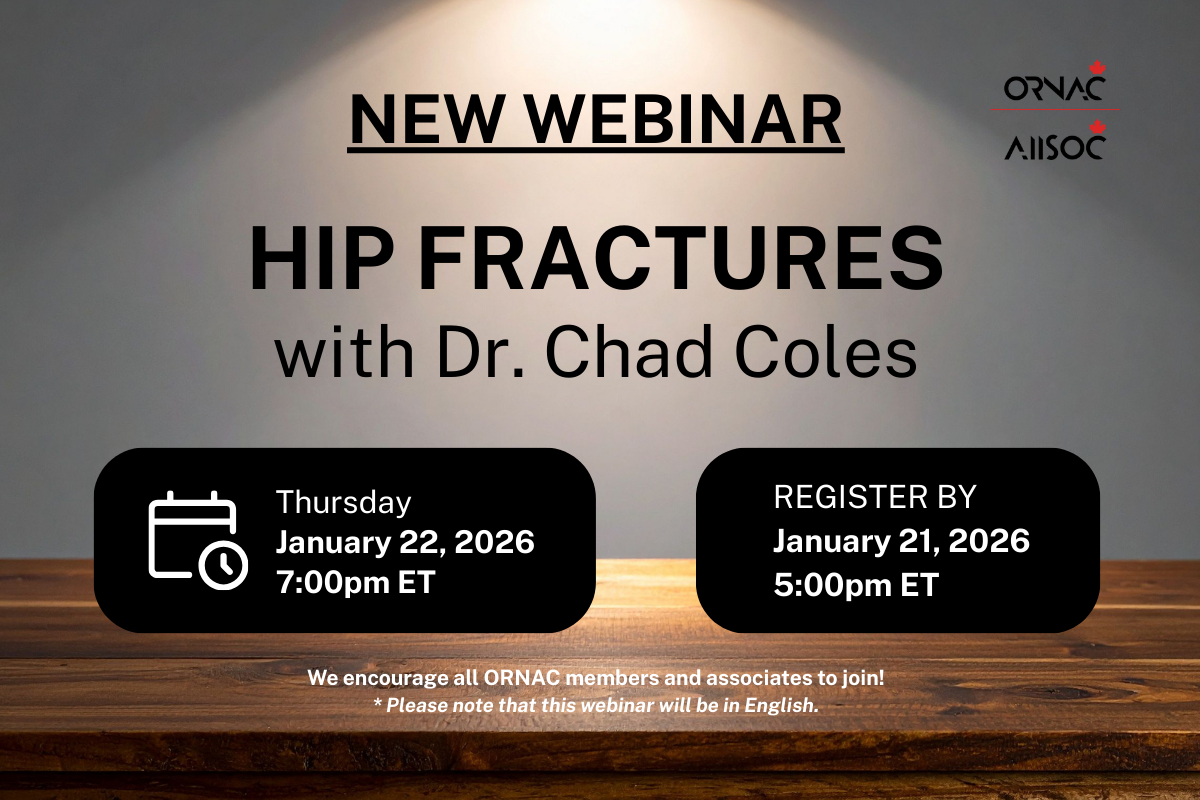 NEW WEBINAR

ORNAC
AIISOC

HIP FRACTURES
with Dr. Chad Coles

Thursday
January 22, 2026
7:00pm ET

REGISTER BY
January 21, 2026
5:00pm ET

We encourage all ORNAC members and associates to join!
* Please note that this webinar will be in English.